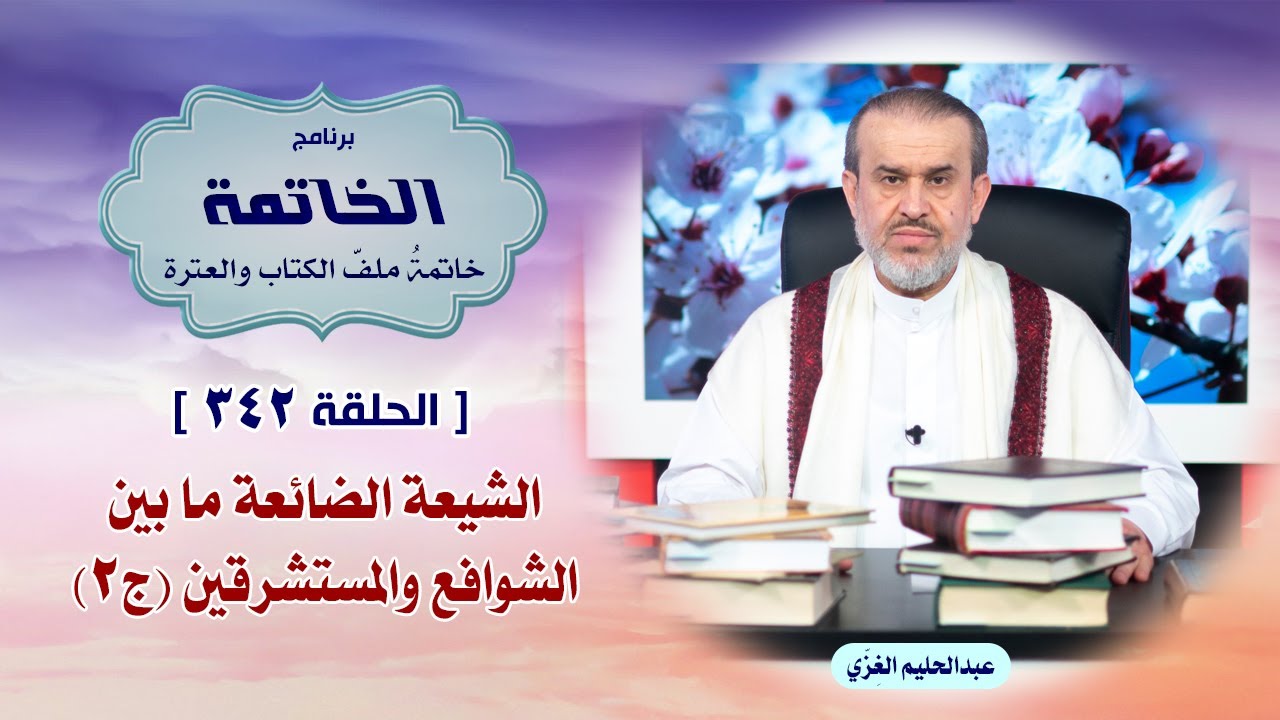 برنامج
الخاتمة
خاتمةُ ملفّ الكتاب والعترة

[ الحلقة ٣٤٢ ]

الشيعة الضائعة ما بين الشوافع والمستشرقين (ج٢)

عبدالحليم الغِزّي